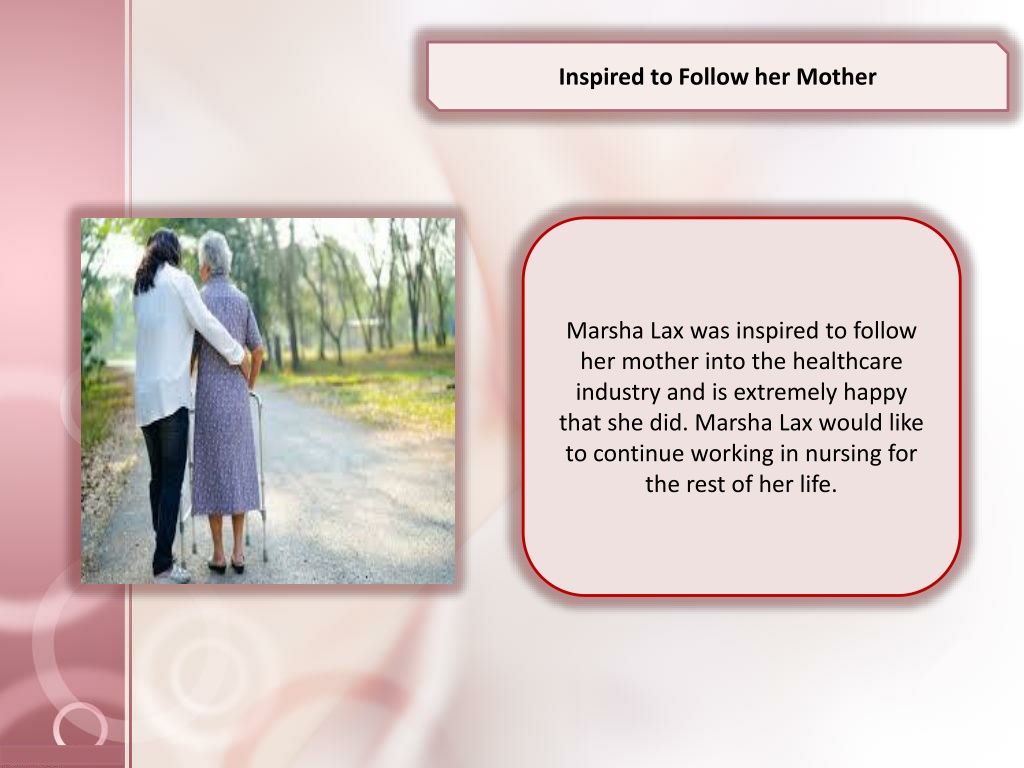 Inspired to Follow her Mother

Marsha Lax was inspired to follow her mother into the healthcare industry and is extremely happy that she did. Marsha Lax would like to continue working in nursing for the rest of her life.